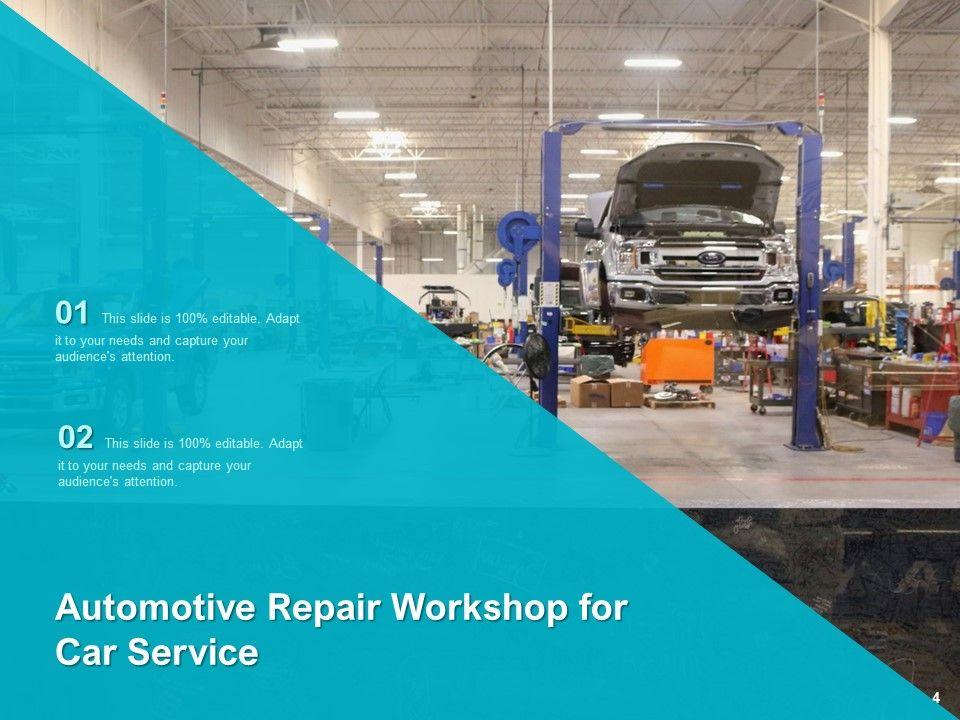 01 This slide is 100% editable. Adapt it to your needs and capture your audience's attention.

02 This slide is 100% editable. Adapt it to your needs and capture your audience's attention.

Automotive Repair Workshop for Car Service

4